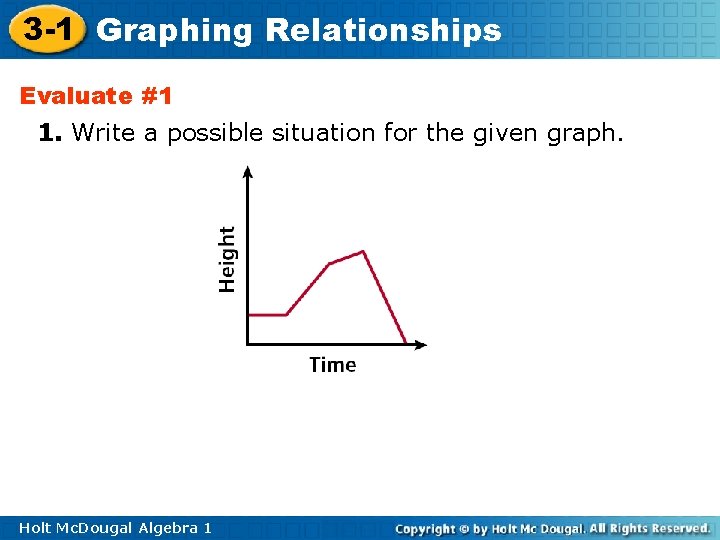 3-1 Graphing Relationships

Evaluate #1

1. Write a possible situation for the given graph.

Height

Time

Holt McDougal Algebra 1

Copyright © by Holt Mc Dougal. All Rights Reserved.